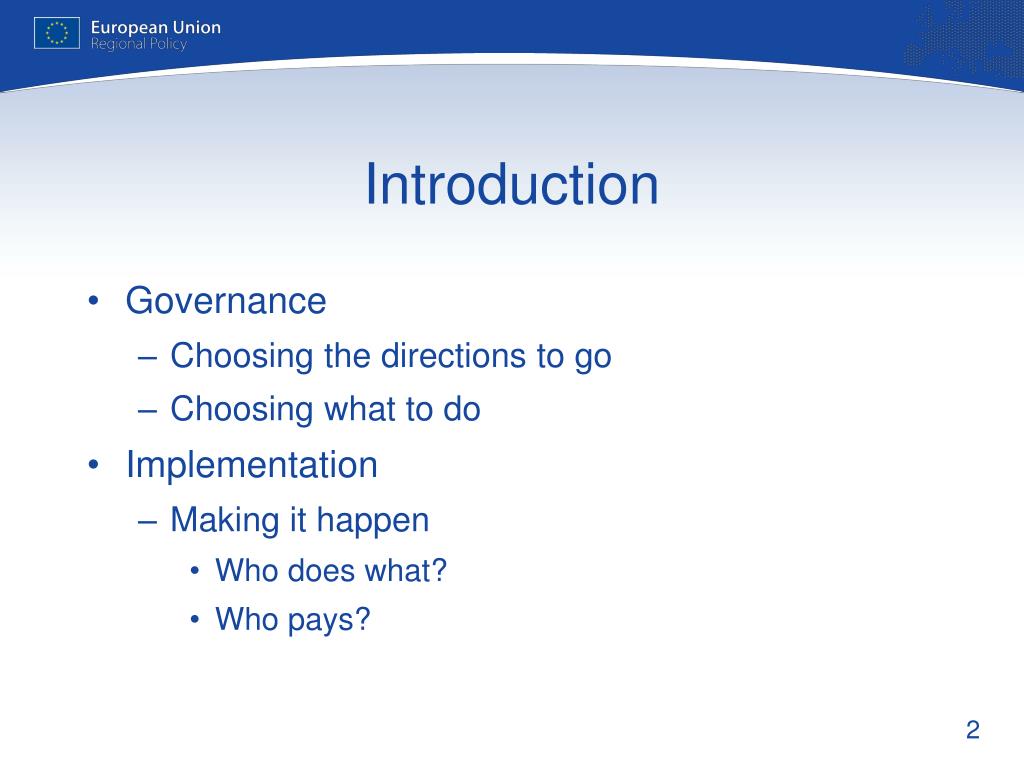 European Union
Regional Policy

Introduction

• Governance
– Choosing the directions to go
– Choosing what to do
• Implementation
– Making it happen
• Who does what?
• Who pays?

2